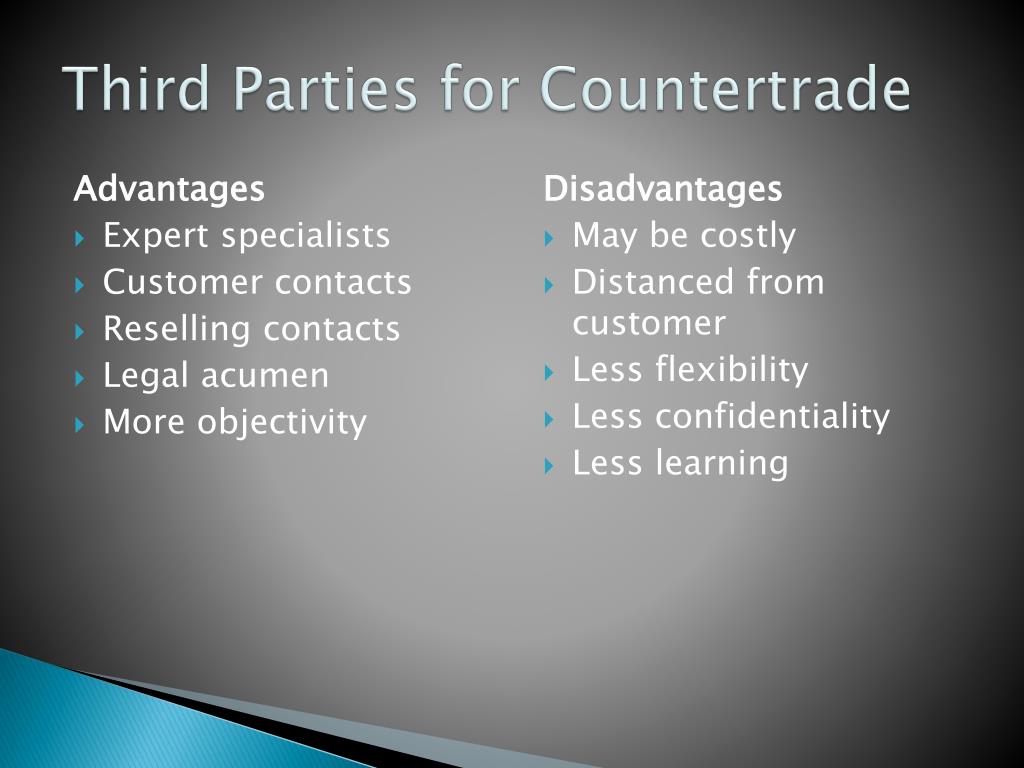 Third Parties for Countertrade

Advantages
- Expert specialists
- Customer contacts
- Reselling contacts
- Legal acumen
- More objectivity

Disadvantages
- May be costly
- Distanced from customer
- Less flexibility
- Less confidentiality
- Less learning